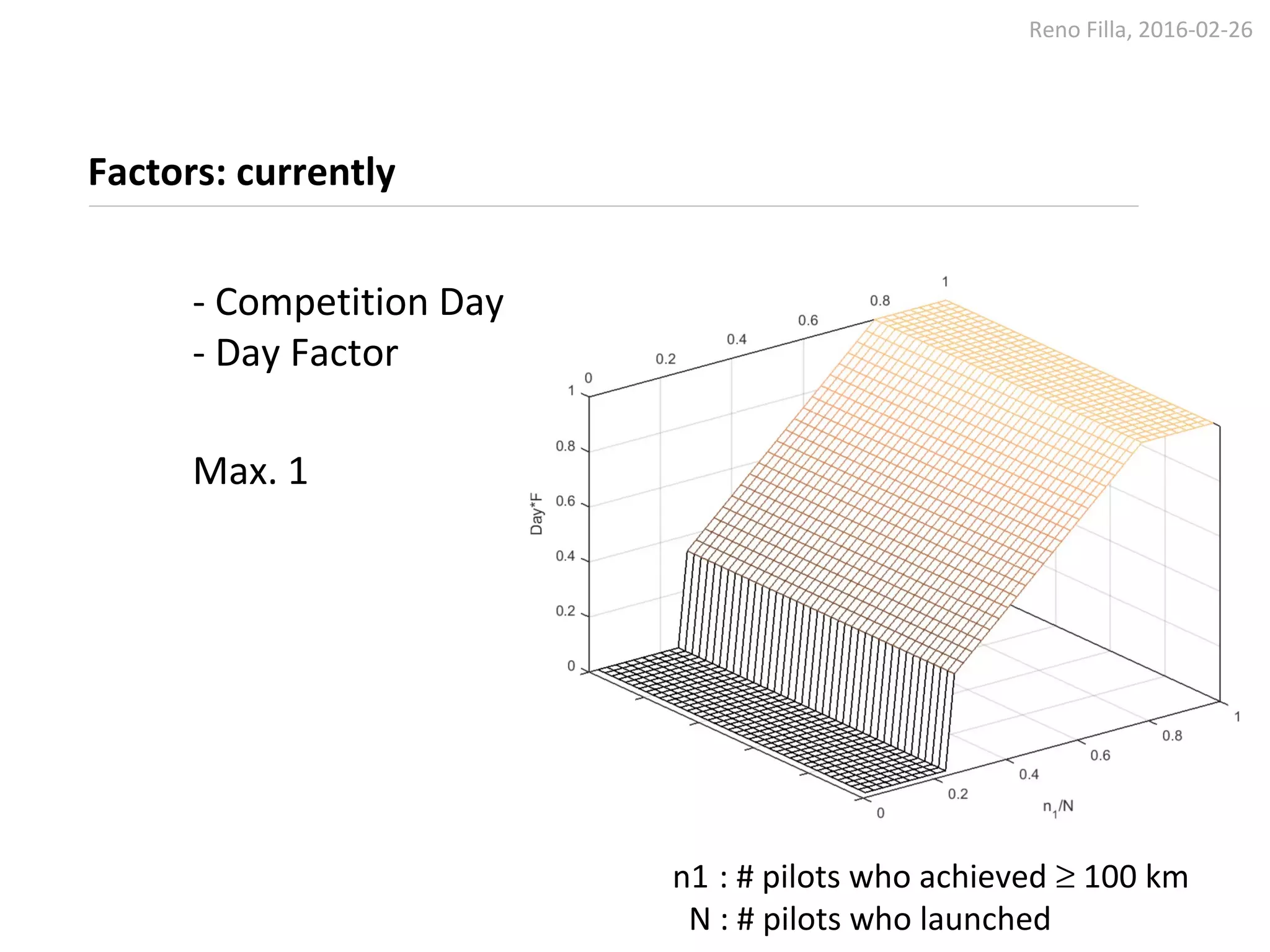 Reno Filla, 2016-02-26

Factors: currently

- Competition Day
- Day Factor

Max. 1

0
0.2
0.4
0.6
0.8
1

1
0.8
0.6
0.4
0.2
0
Day*F

0
0.2
0.4
0.6
0.8
1
$n_1/N$

n1 : # pilots who achieved ≥ 100 km
N : # pilots who launched